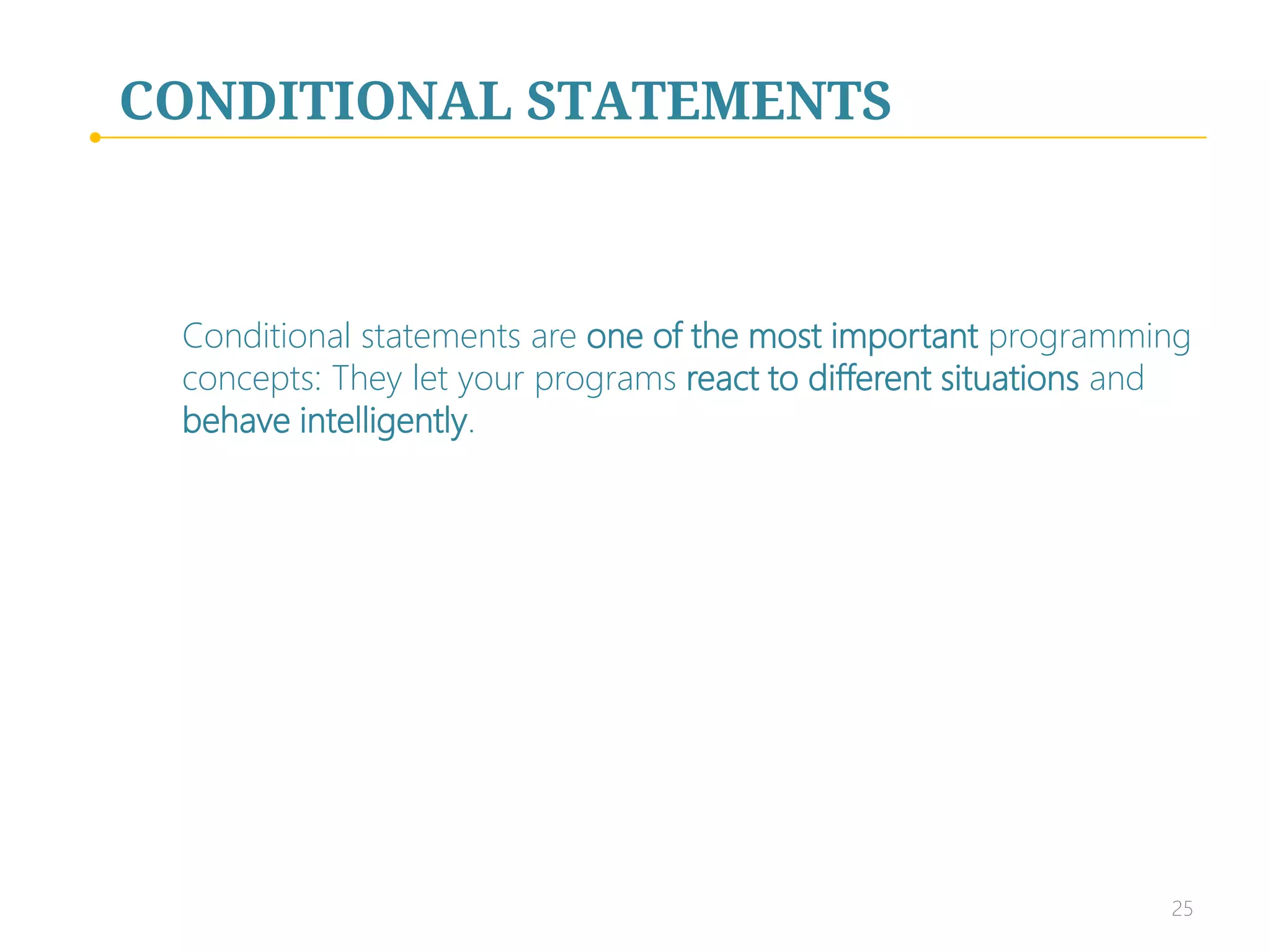 CONDITIONAL STATEMENTS

Conditional statements are one of the most important programming concepts: They let your programs react to different situations and behave intelligently.

25